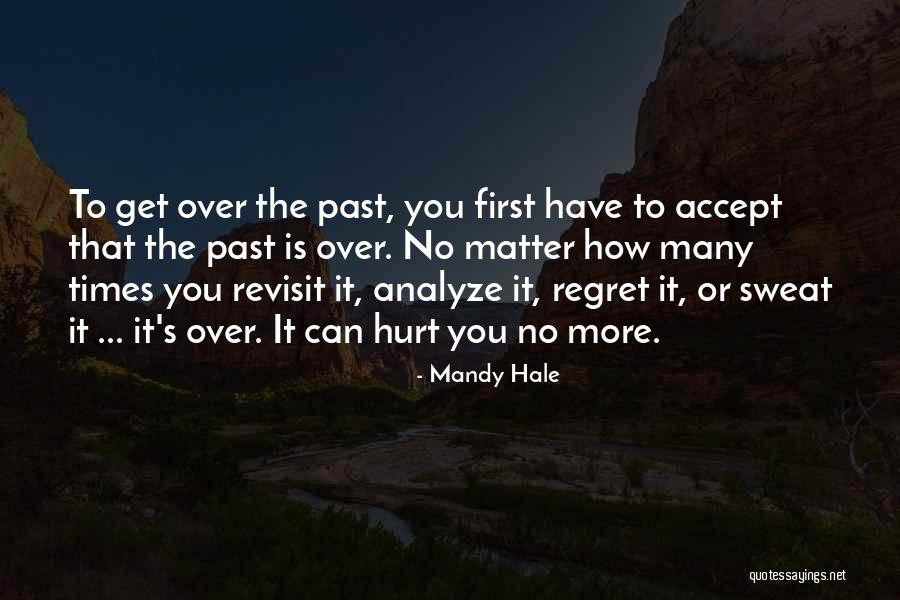 To get over the past, you first have to accept that the past is over. No matter how many times you revisit it, analyze it, regret it, or sweat it ... it's over. It can hurt you no more.

- Mandy Hale

quotessayings.net